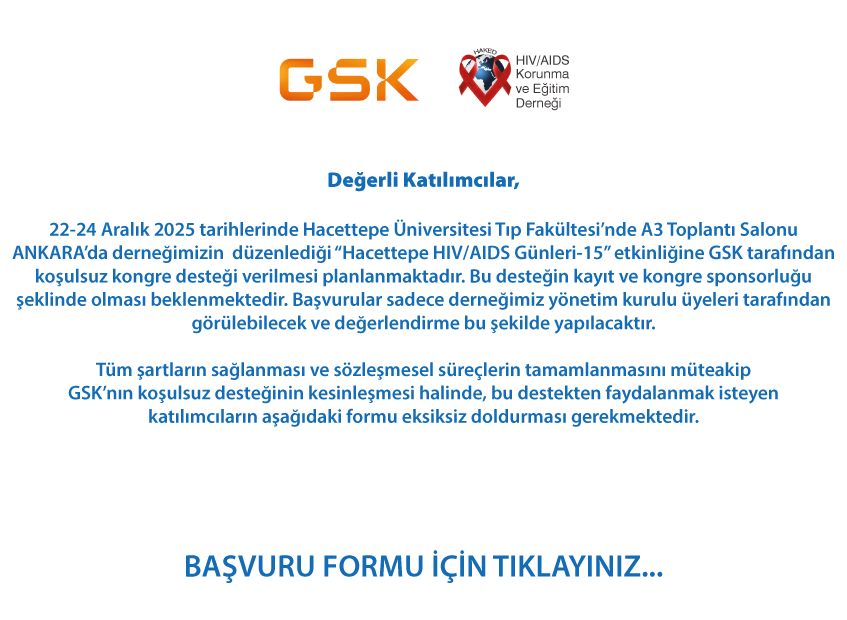 GSK

HAKED
HIV/AIDS Korunma ve Eğitim Derneği

Değerli Katılımcılar,

22-24 Aralık 2025 tarihlerinde Hacettepe Üniversitesi Tıp Fakültesi'nde A3 Toplantı Salonu ANKARA'da derneğimizin düzenlediği "Hacettepe HIV/AIDS Günleri-15" etkinliğine GSK tarafından koşulsuz kongre desteği verilmesi planlanmaktadır. Bu desteğin kayıt ve kongre sponsorluğu şeklinde olması beklenmektedir. Başvurular sadece derneğimiz yönetim kurulu üyeleri tarafından görülebilecek ve değerlendirme bu şekilde yapılacaktır.

Tüm şartların sağlanması ve sözleşmesel süreçlerin tamamlanmasını müteakip GSK'nın koşulsuz desteğinin kesinleşmesi halinde, bu destekten faydalanmak isteyen katılımcıların aşağıdaki formu eksiksiz doldurması gerekmektedir.

BAŞVURU FORMU İÇİN TIKLAYINIZ...